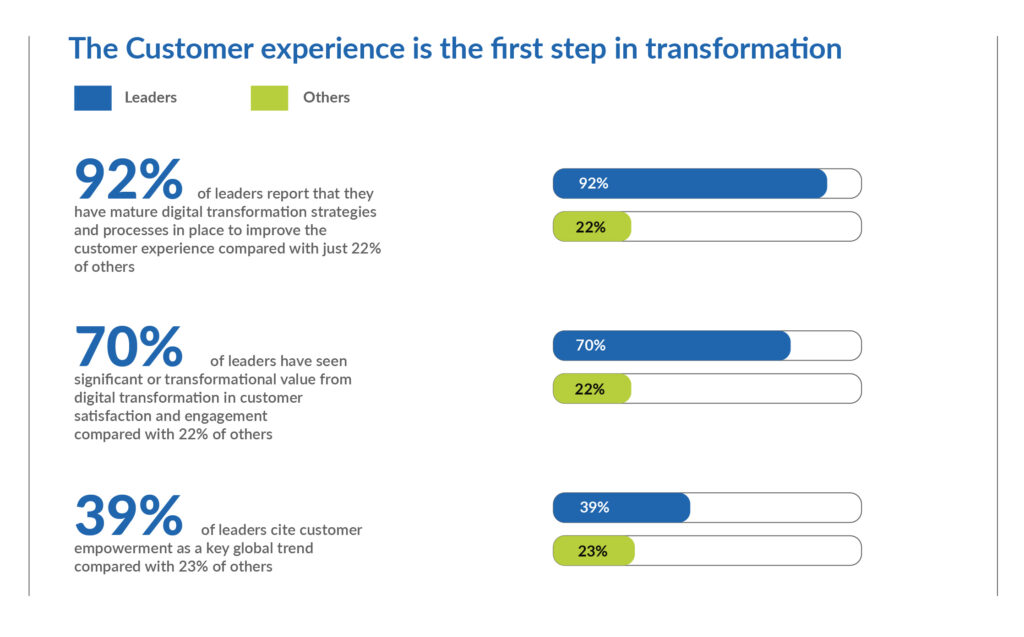 The Customer experience is the first step in transformation

Leaders Others

92% of leaders report that they have mature digital transformation strategies and processes in place to improve the customer experience compared with just 22% of others

92%

22%

70% of leaders have seen significant or transformational value from digital transformation in customer satisfaction and engagement compared with 22% of others

70%

22%

39% of leaders cite customer empowerment as a key global trend compared with 23% of others

39%

23%